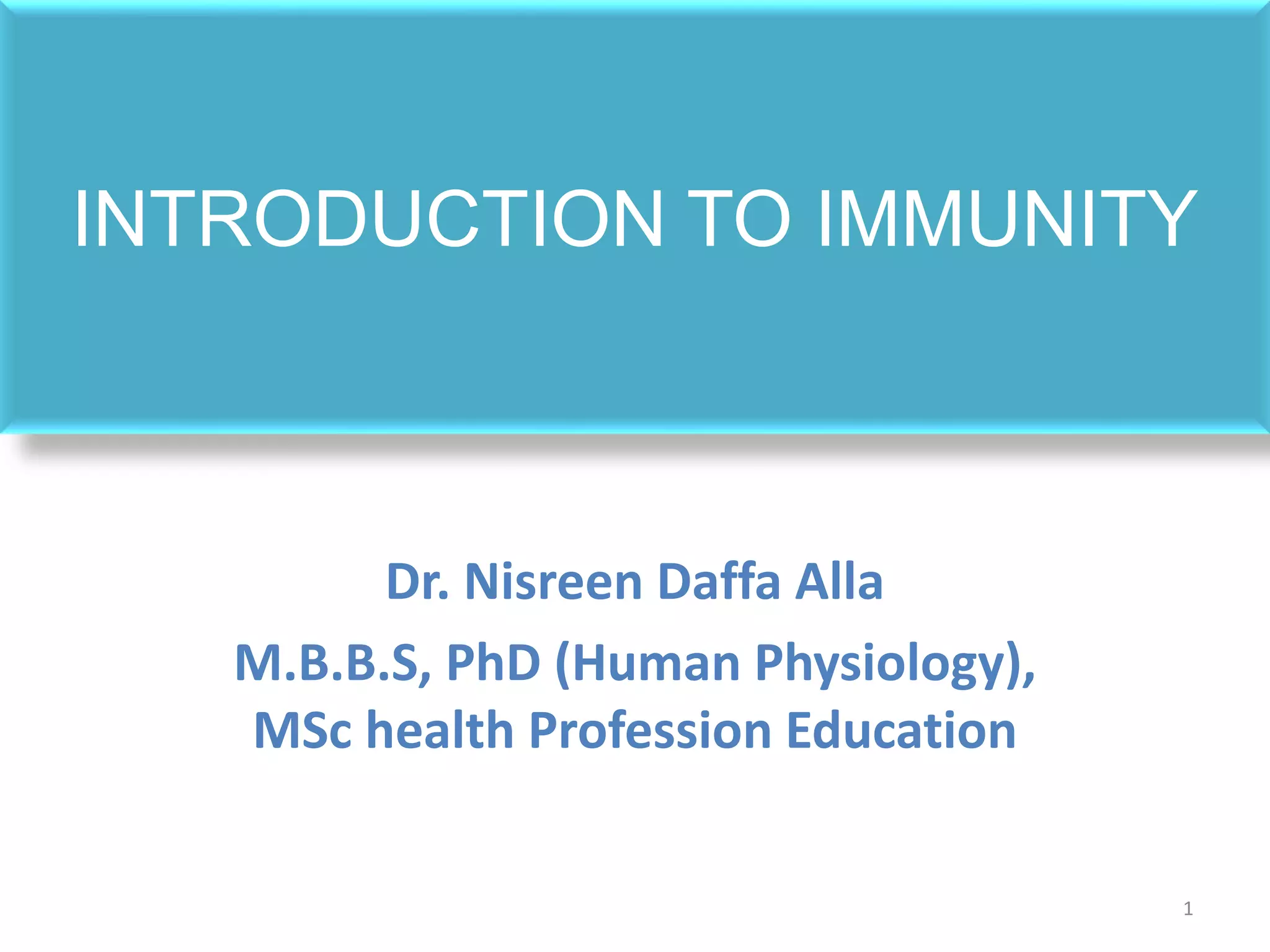 INTRODUCTION TO IMMUNITY

Dr. Nisreen Daffa Alla

M.B.B.S, PhD (Human Physiology), MSc health Profession Education

1